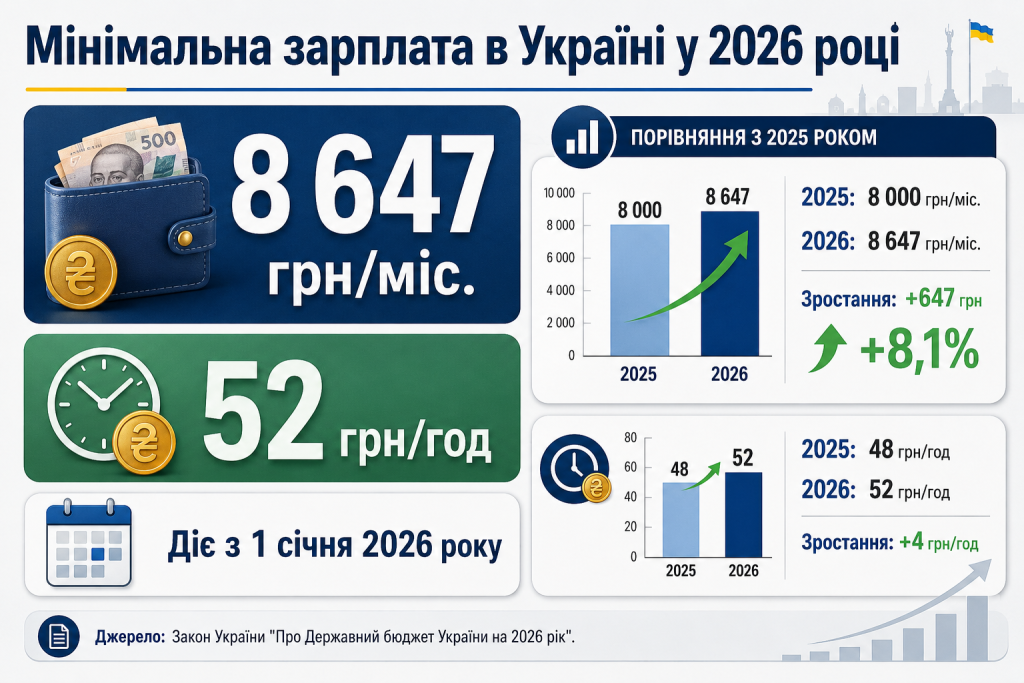 Мінімальна зарплата в Україні у 2026 році

500

8 647
грн/міс.

52 грн/год

Діє з 1 січня 2026 року

ПОРІВНЯННЯ З 2025 РОКОМ

10 000
8 000
6 000
4 000
2 000
0

8 000
8 647
2025
2026

2025: 8 000 грн/міс.
2026: 8 647 грн/міс.
Зростання: +647 грн
+8,1%

80
60
40
20
0

48
52
2025
2026

2025: 48 грн/год
2026: 52 грн/год
Зростання: +4 грн/год

Джерело: Закон України "Про Державний бюджет України на 2026 рік".